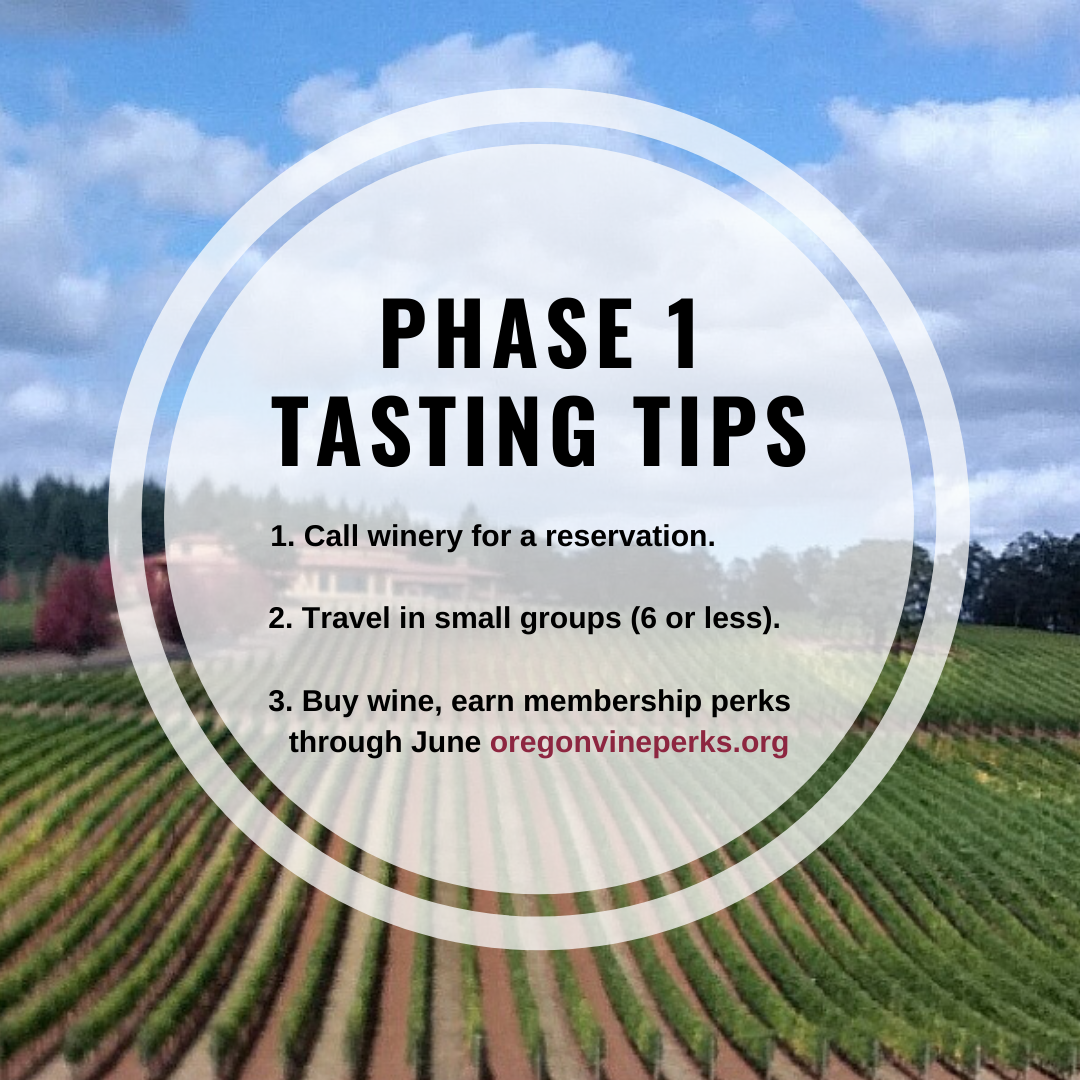 PHASE 1
TASTING TIPS

1. Call winery for a reservation.

2. Travel in small groups (6 or less).

3. Buy wine, earn membership perks through June oregonvineperks.org